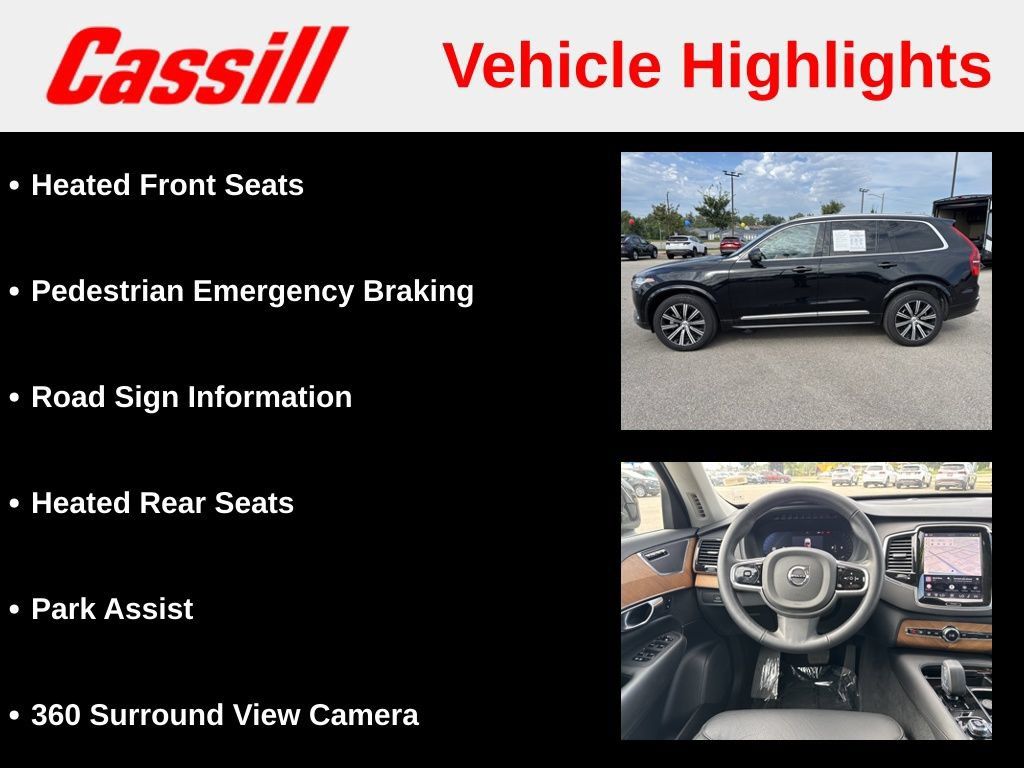 Cassill

Vehicle Highlights

• Heated Front Seats

• Pedestrian Emergency Braking

• Road Sign Information

• Heated Rear Seats

• Park Assist

• 360 Surround View Camera